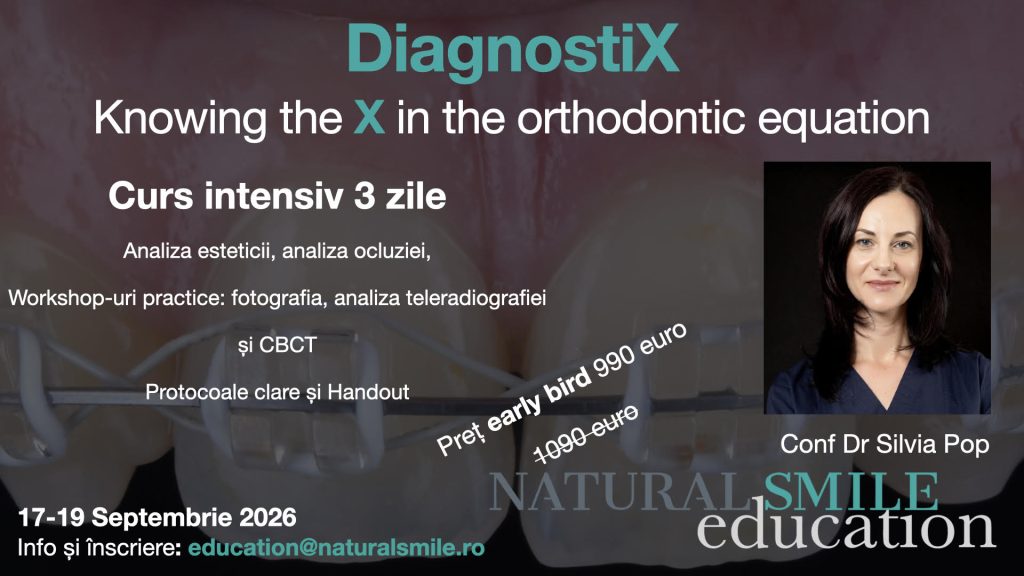 DiagnostiX

Knowing the X in the orthodontic equation

Curs intensiv 3 zile

Analiza esteticii, analiza ocluziei,

Workshop-uri practice: fotografia, analiza teleradiografiei

și CBCT

Protocoale clare și Handout

Preț early bird 990 euro

1090 euro

Conf Dr Silvia Pop

NATURAL SMILE
education

17-19 Septembrie 2026

Info și înscriere: education@naturalsmile.ro